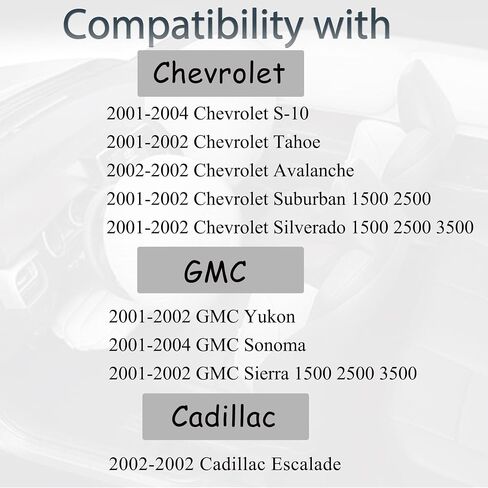 Compatibility with

Chevrolet

2001-2004 Chevrolet S-10
2001-2002 Chevrolet Tahoe
2002-2002 Chevrolet Avalanche
2001-2002 Chevrolet Suburban 1500 2500
2001-2002 Chevrolet Silverado 1500 2500 3500

GMC

2001-2002 GMC Yukon
2001-2004 GMC Sonoma
2001-2002 GMC Sierra 1500 2500 3500

Cadillac

2002-2002 Cadillac Escalade